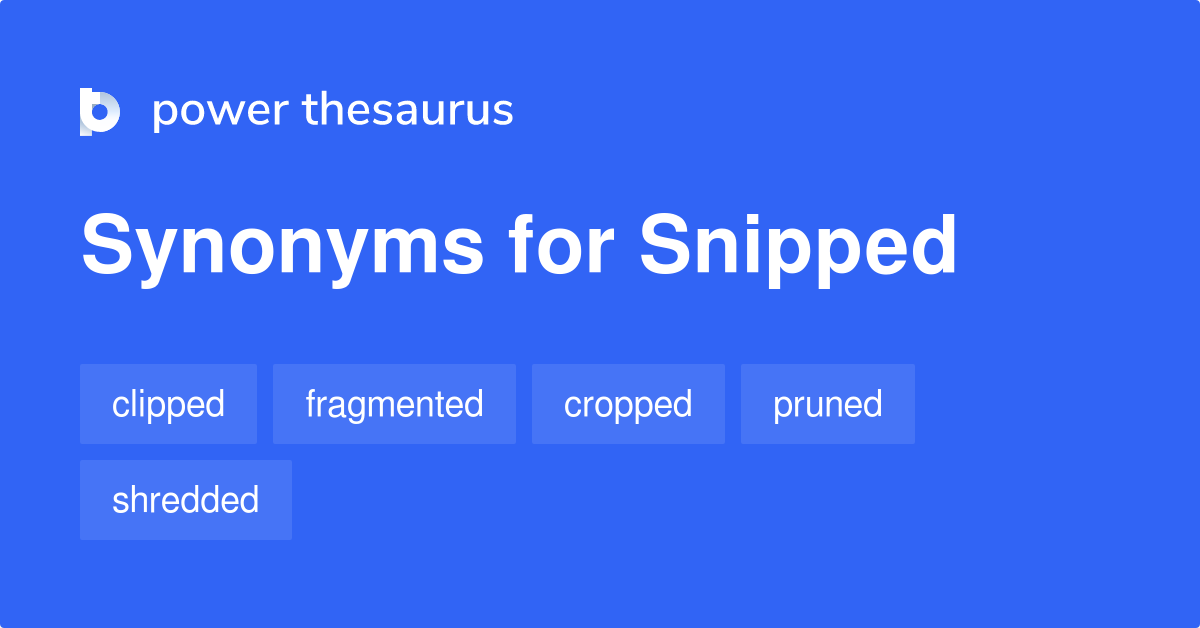 power thesaurus

Synonyms for Snipped

clipped fragmented cropped pruned shredded